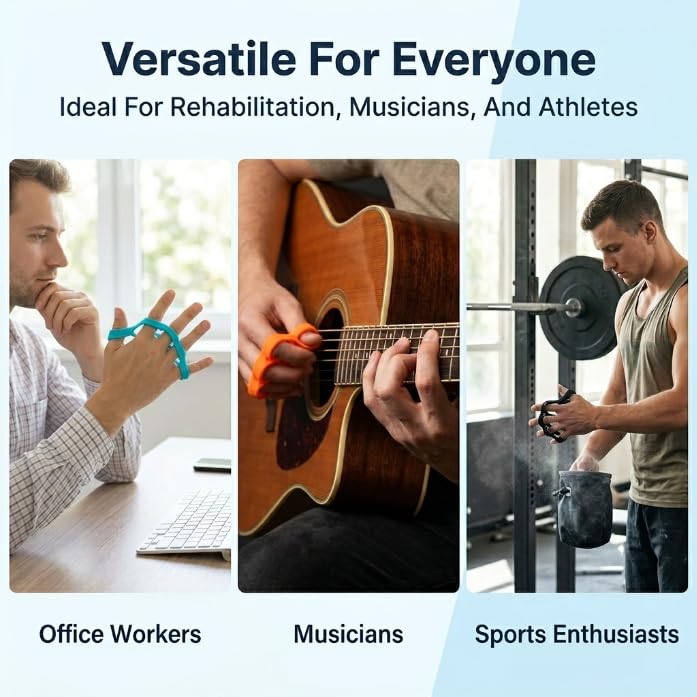 Versatile For Everyone
Ideal For Rehabilitation, Musicians, And Athletes

Office Workers

Musicians

Sports Enthusiasts